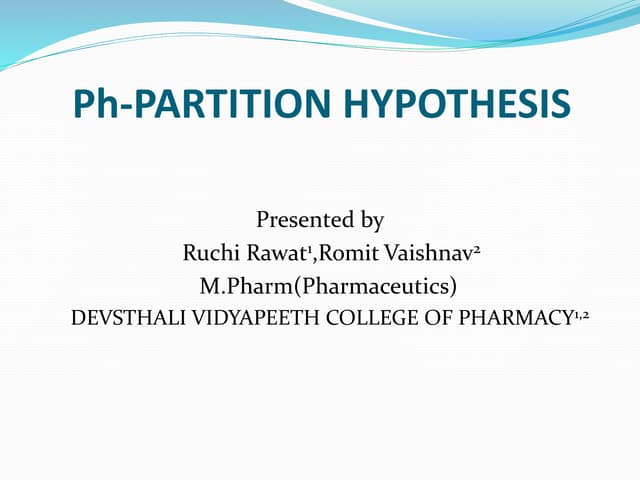 Ph-PARTITION HYPOTHESIS

Presented by
Ruchi Rawat$^1$,Romit Vaishnav$^2$
M.Pharm(Pharmaceutics)
DEVSTHALI VIDYAPEETH COLLEGE OF PHARMACY$^{1,2}$